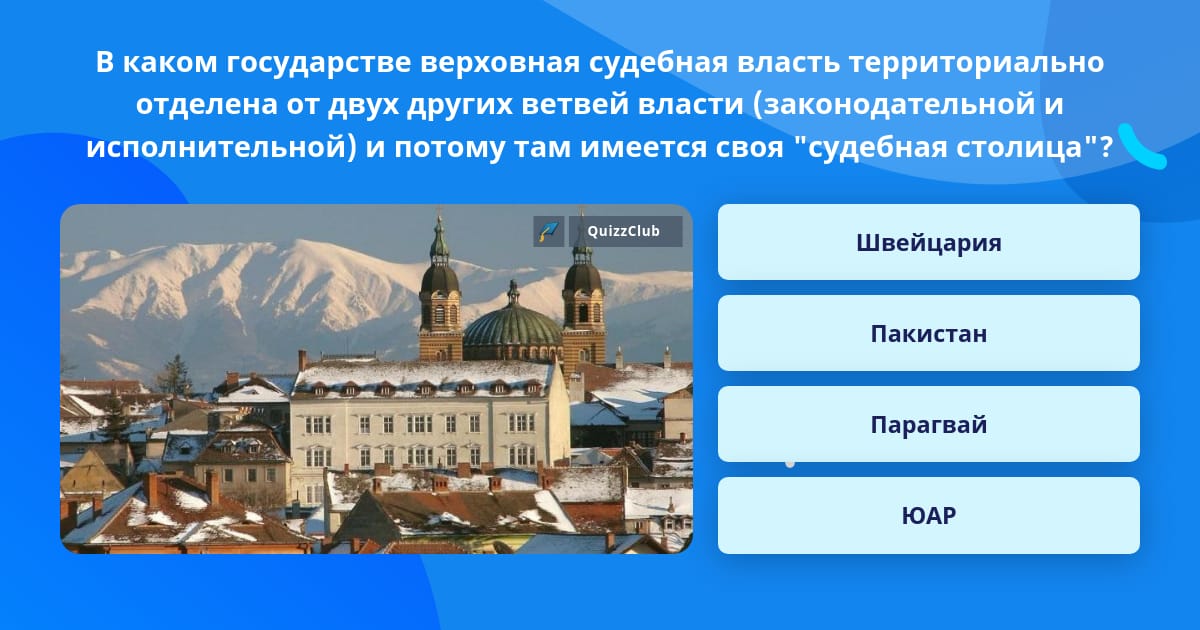 В каком государстве верховная судебная власть территориально отделена от двух других ветвей власти (законодательной и исполнительной) и потому там имеется своя "судебная столица"?

QuizzClub

Швейцария

Пакистан

Парагвай

ЮАР